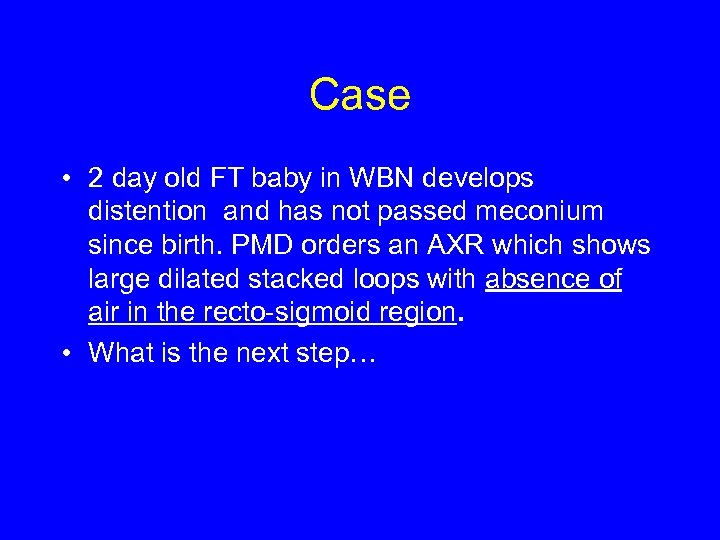 Case

• 2 day old FT baby in WBN develops distention and has not passed meconium since birth. PMD orders an AXR which shows large dilated stacked loops with absence of air in the recto-sigmoid region.

• What is the next step…